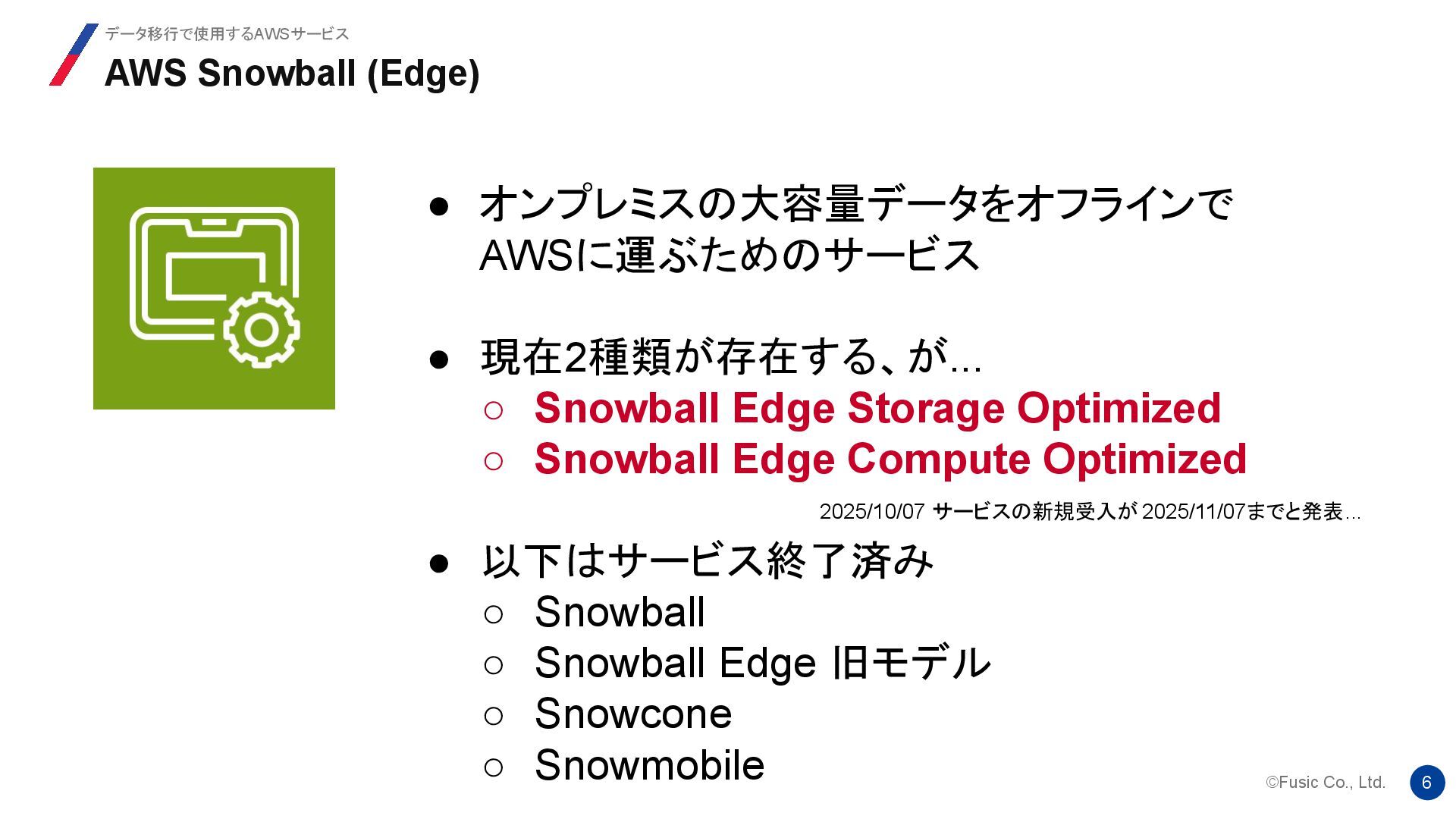 データ移行で使用するAWSサービス

AWS Snowball (Edge)

● オンプレミスの大容量データをオフラインでAWSに運ぶためのサービス

● 現在2種類が存在する、が…
○ Snowball Edge Storage Optimized
○ Snowball Edge Compute Optimized

2025/10/07 サービスの新規受入が 2025/11/07までと発表…

● 以下はサービス終了済み
○ Snowball
○ Snowball Edge 旧モデル
○ Snowcone
○ Snowmobile

©Fusic Co., Ltd.

6